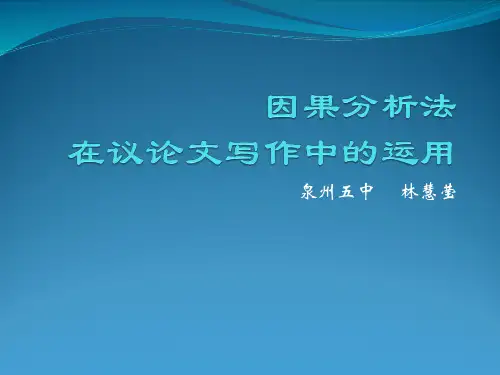 因果分析法
在议论文写作中的运用

泉州五中　林慧莹